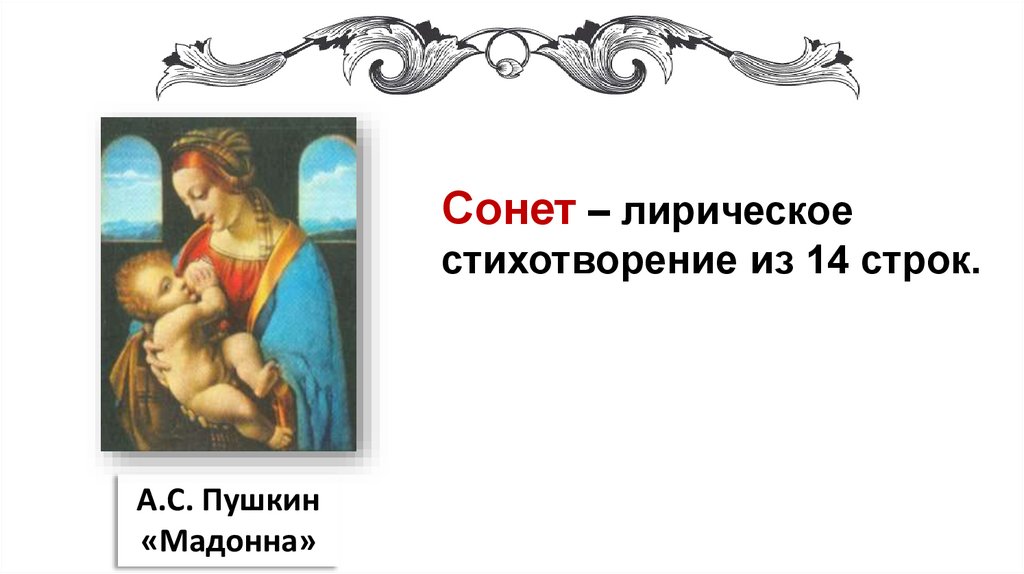 Сонет – лирическое стихотворение из 14 строк.

А.С. Пушкин
«Мадонна»